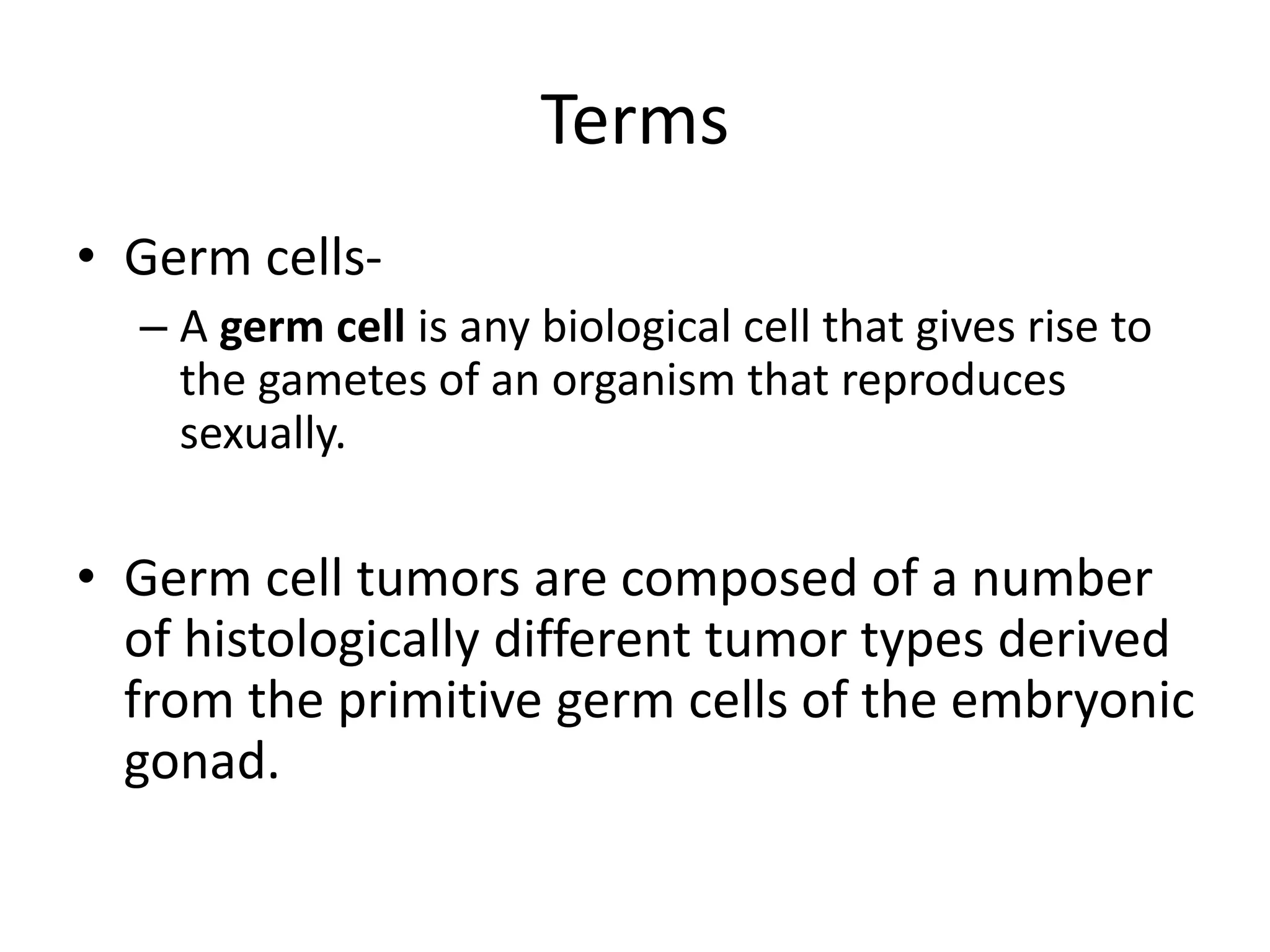 Terms

• Germ cells-
 – A germ cell is any biological cell that gives rise to the gametes of an organism that reproduces sexually.

• Germ cell tumors are composed of a number of histologically different tumor types derived from the primitive germ cells of the embryonic gonad.